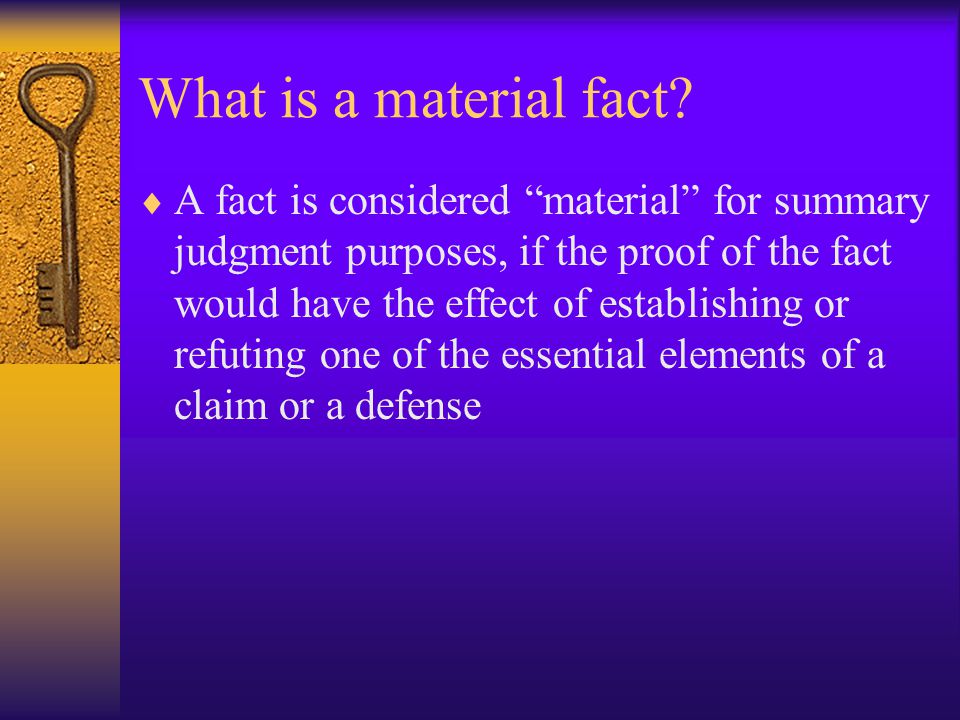 What is a material fact?

♦ A fact is considered “material” for summary judgment purposes, if the proof of the fact would have the effect of establishing or refuting one of the essential elements of a claim or a defense